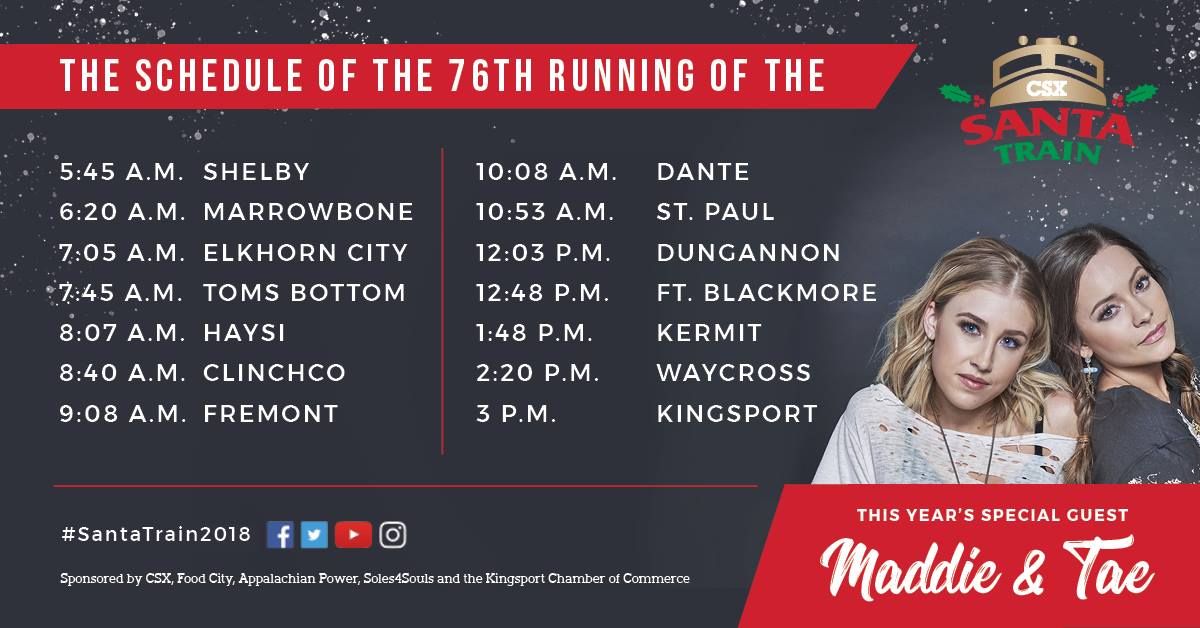 THE SCHEDULE OF THE 76TH RUNNING OF THE

CSX SANTA TRAIN

5:45 A.M. SHELBY
6:20 A.M. MARROWBONE
7:05 A.M. ELKHORN CITY
7:45 A.M. TOMS BOTTOM
8:07 A.M. HAYSI
8:40 A.M. CLINCHCO
9:08 A.M. FREMONT

10:08 A.M. DANTE
10:53 A.M. ST. PAUL
12:03 P.M. DUNGANNON
12:48 P.M. FT. BLACKMORE
1:48 P.M. KERMIT
2:20 P.M. WAYCROSS
3 P.M. KINGSPORT

#SantaTrain2018

Sponsored by CSX, Food City, Appalachian Power, Soles4Souls and the Kingsport Chamber of Commerce

THIS YEAR'S SPECIAL GUEST
Maddie & Tae